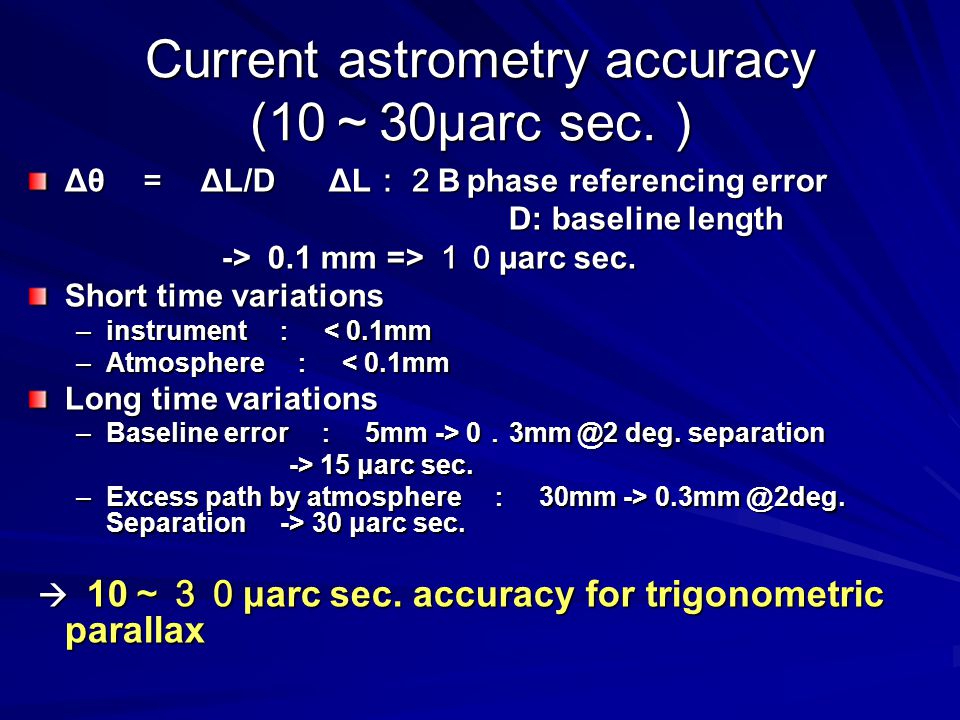 Current astrometry accuracy (10 ~ 30μarc sec. )

Δθ = ΔL/D ΔL : 2 B phase referencing error D: baseline length

-> 0.1 mm => 1 0 μarc sec.

Short time variations

– instrument : < 0.1mm

– Atmosphere : < 0.1mm

Long time variations

– Baseline error : 5mm -> 0 . 3mm @2 deg. separation -> 15 μarc sec.

– Excess path by atmosphere : 30mm -> 0.3mm @2deg. Separation -> 30 μarc sec.

→ 10 ~ 3 0 μarc sec. accuracy for trigonometric parallax